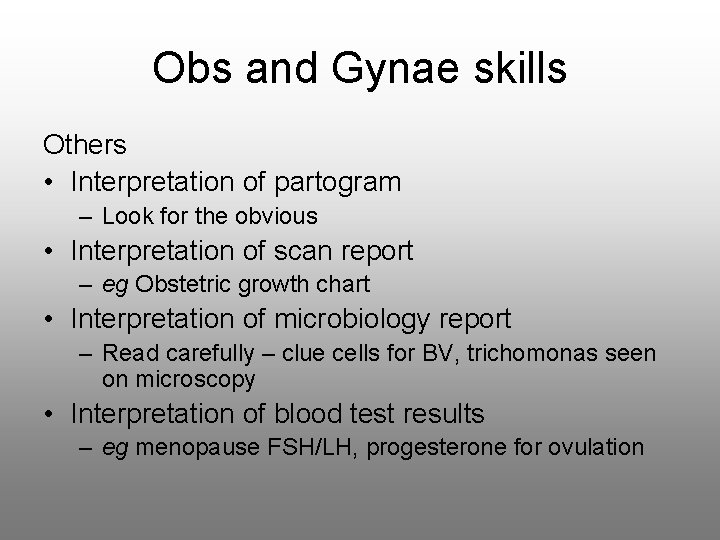 Obs and Gynae skills

Others

• Interpretation of partogram
– Look for the obvious
• Interpretation of scan report
– eg Obstetric growth chart
• Interpretation of microbiology report
– Read carefully – clue cells for BV, trichomonas seen on microscopy
• Interpretation of blood test results
– eg menopause FSH/LH, progesterone for ovulation